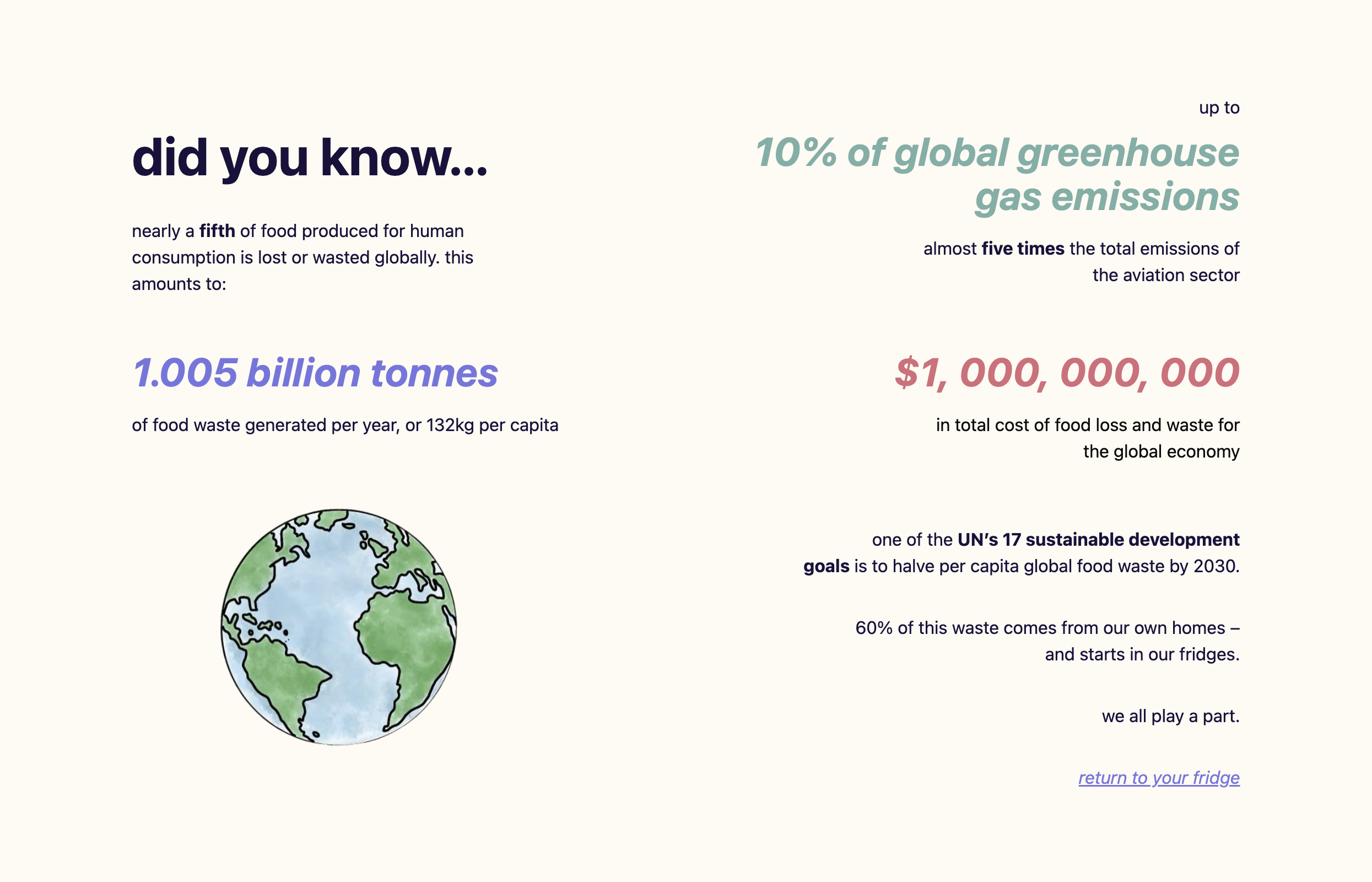 did you know...

nearly a fifth of food produced for human consumption is lost or wasted globally. this amounts to:

1.005 billion tonnes

of food waste generated per year, or 132kg per capita

up to

10% of global greenhouse gas emissions

almost five times the total emissions of the aviation sector

$1, 000, 000, 000

in total cost of food loss and waste for the global economy

one of the UN's 17 sustainable development goals is to halve per capita global food waste by 2030.

60% of this waste comes from our own homes – and starts in our fridges.

we all play a part.

return to your fridge